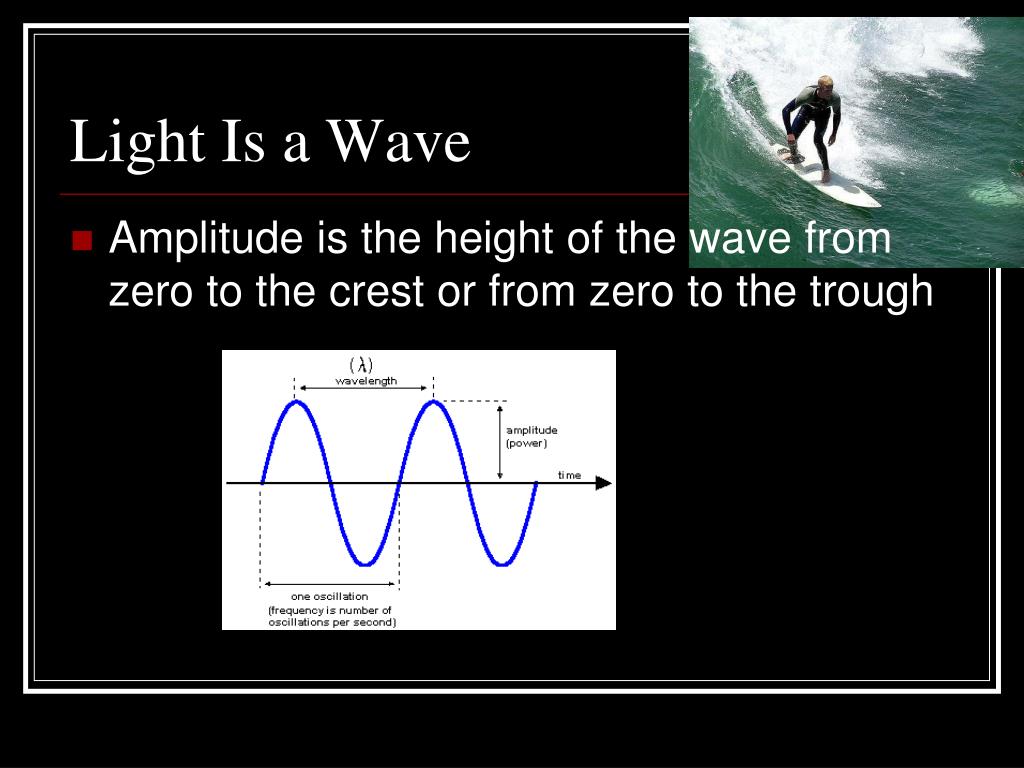 Light Is a Wave

Amplitude is the height of the wave from zero to the crest or from zero to the trough

($\lambda$)
wavelength
amplitude
(power)
time
one oscillation
(frequency is number of oscillations per second)